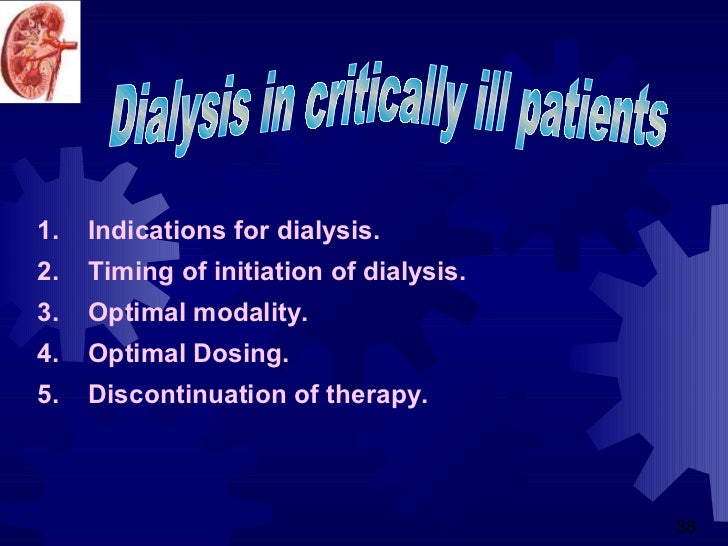 Dialysis in critically ill patients

1. Indications for dialysis.
2. Timing of initiation of dialysis.
3. Optimal modality.
4. Optimal Dosing.
5. Discontinuation of therapy.

38